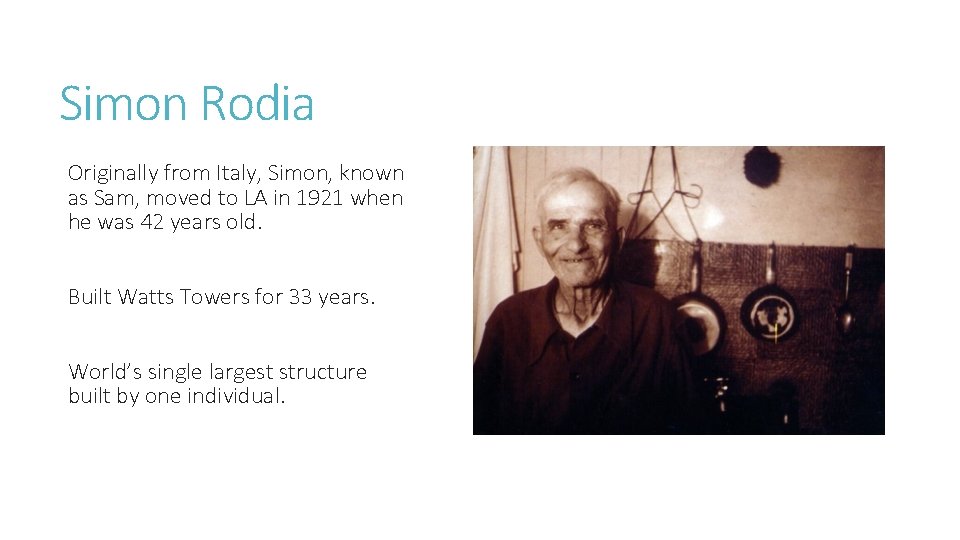 Simon Rodia

Originally from Italy, Simon, known as Sam, moved to LA in 1921 when he was 42 years old.

Built Watts Towers for 33 years.

World's single largest structure built by one individual.